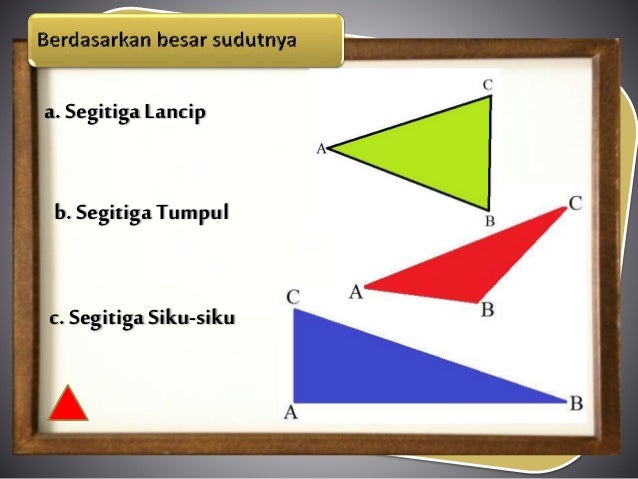 Berdasarkan besar sudutnya

a. Segitiga Lancip

C
A
B

b. Segitiga Tumpul

C
A
B

c. Segitiga Siku-siku

C
A
B